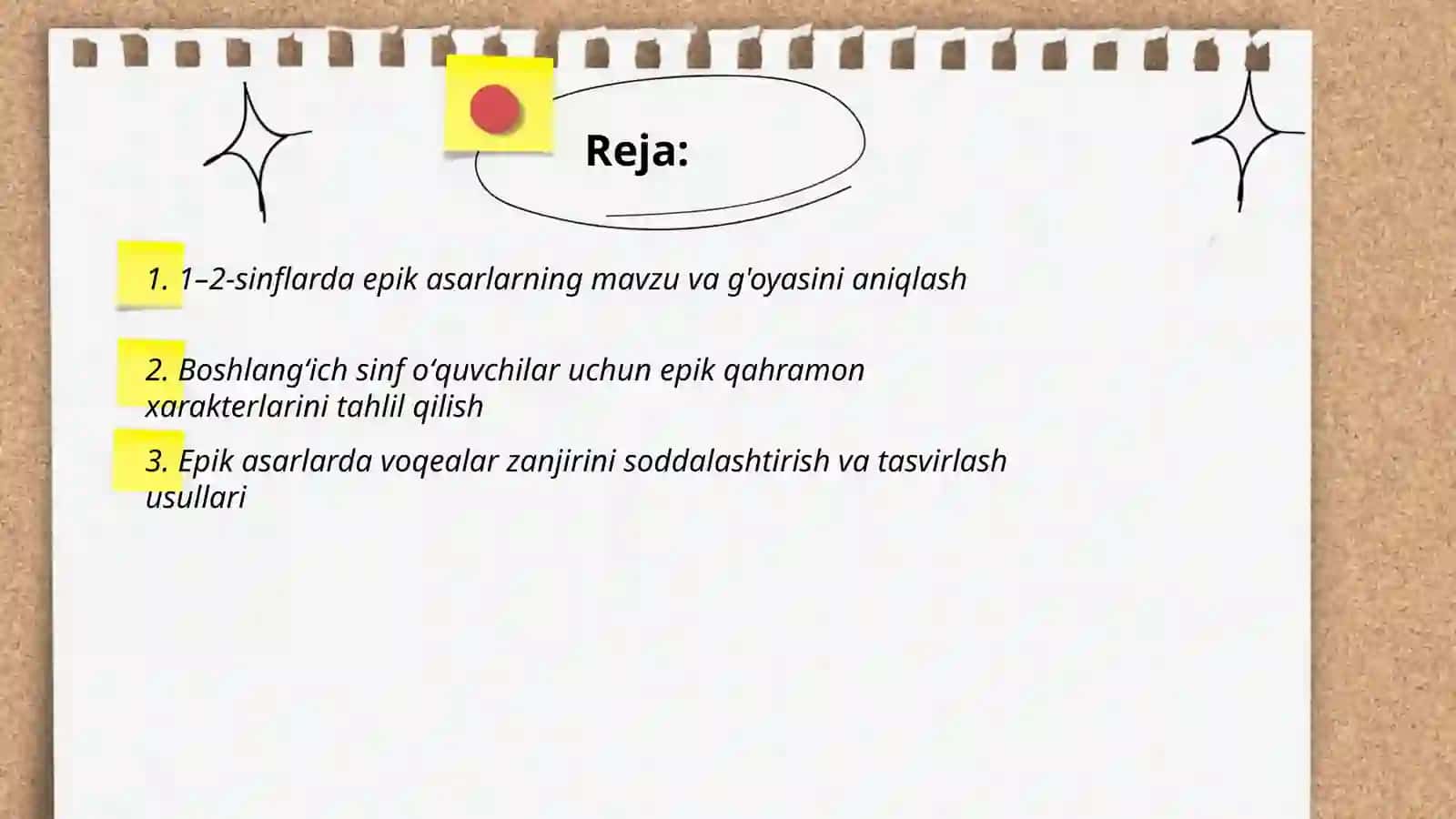 Reja:

1. 1–2-sinflarda epik asarlarning mavzu va g'oyasini aniqlash

2. Boshlang‘ich sinf o‘quvchilar uchun epik qahramon xarakterlarini tahlil qilish

3. Epik asarlarda voqealar zanjirini soddalashtirish va tasvirlash usullari